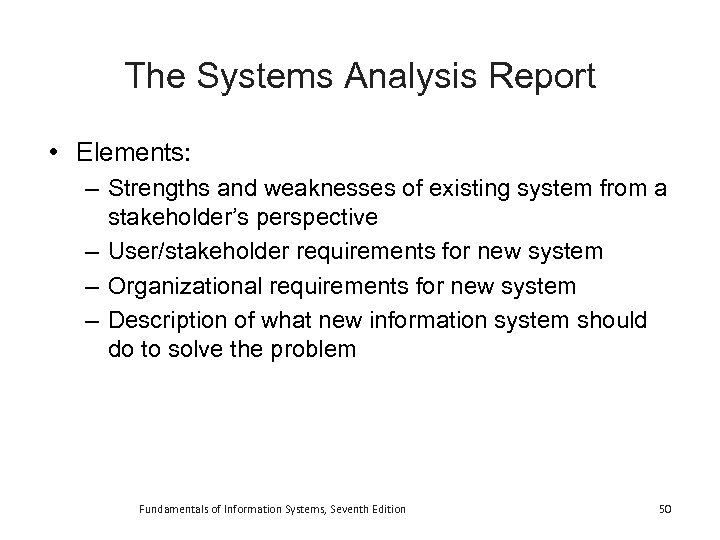 The Systems Analysis Report

• Elements:
  – Strengths and weaknesses of existing system from a stakeholder's perspective
  – User/stakeholder requirements for new system
  – Organizational requirements for new system
  – Description of what new information system should do to solve the problem

Fundamentals of Information Systems, Seventh Edition

50